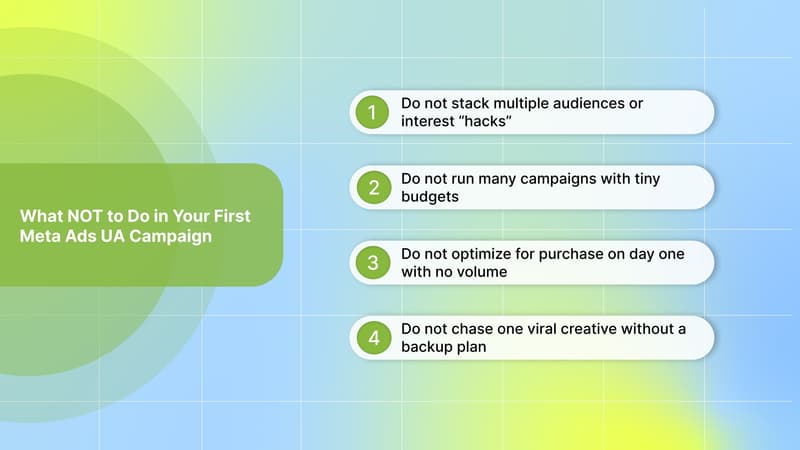 What NOT to Do in Your First Meta Ads UA Campaign

1 Do not stack multiple audiences or interest “hacks”

2 Do not run many campaigns with tiny budgets

3 Do not optimize for purchase on day one with no volume

4 Do not chase one viral creative without a backup plan